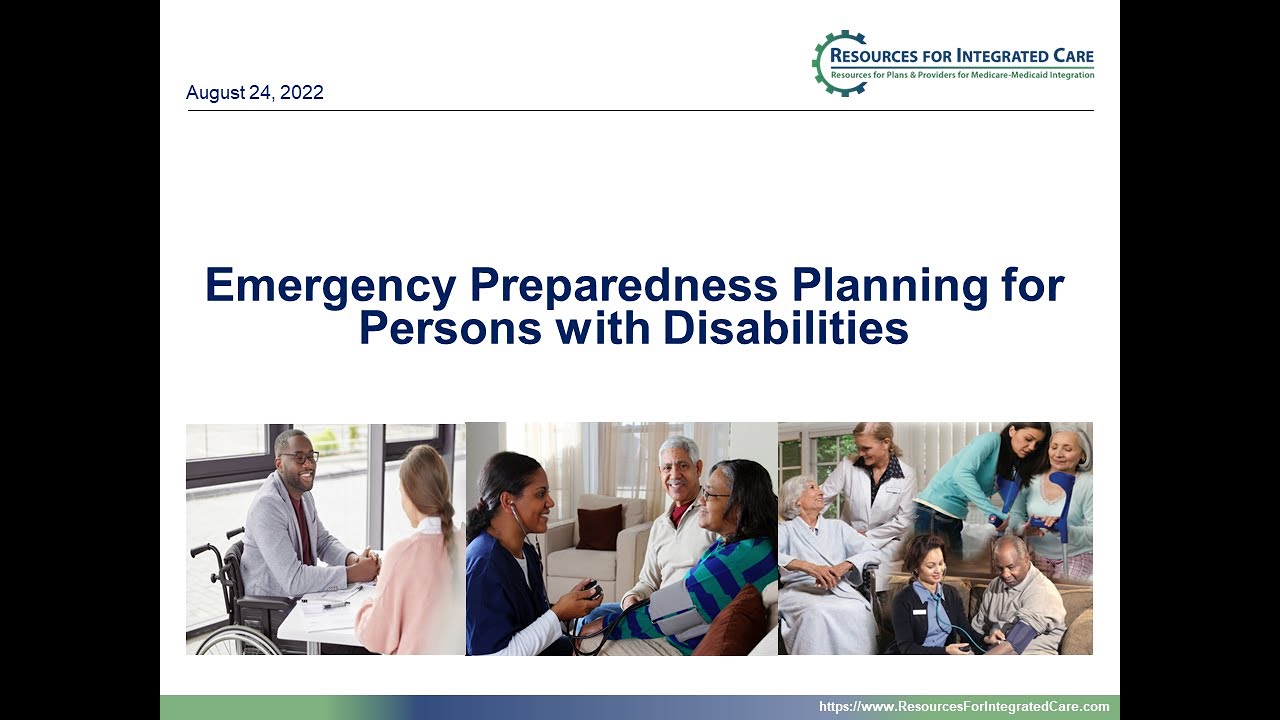 August 24, 2022

RESOURCES FOR INTEGRATED CARE
Resources for Plans & Providers for Medicare-Medicaid Integration

Emergency Preparedness Planning for Persons with Disabilities

https://www.ResourcesForIntegratedCare.com